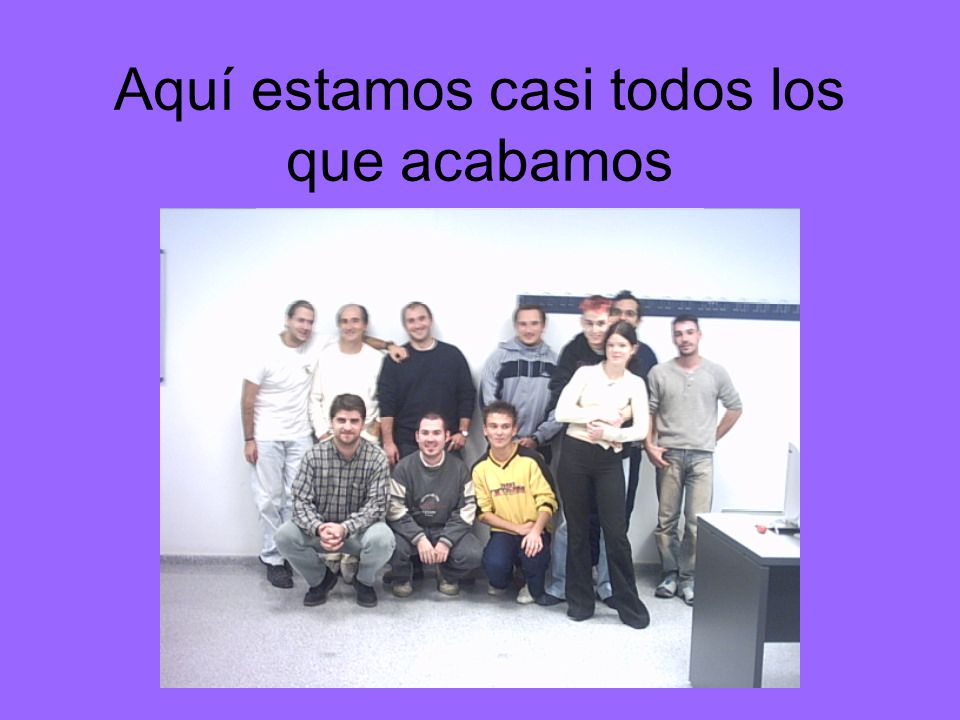 Aquí estamos casi todos los que acabamos